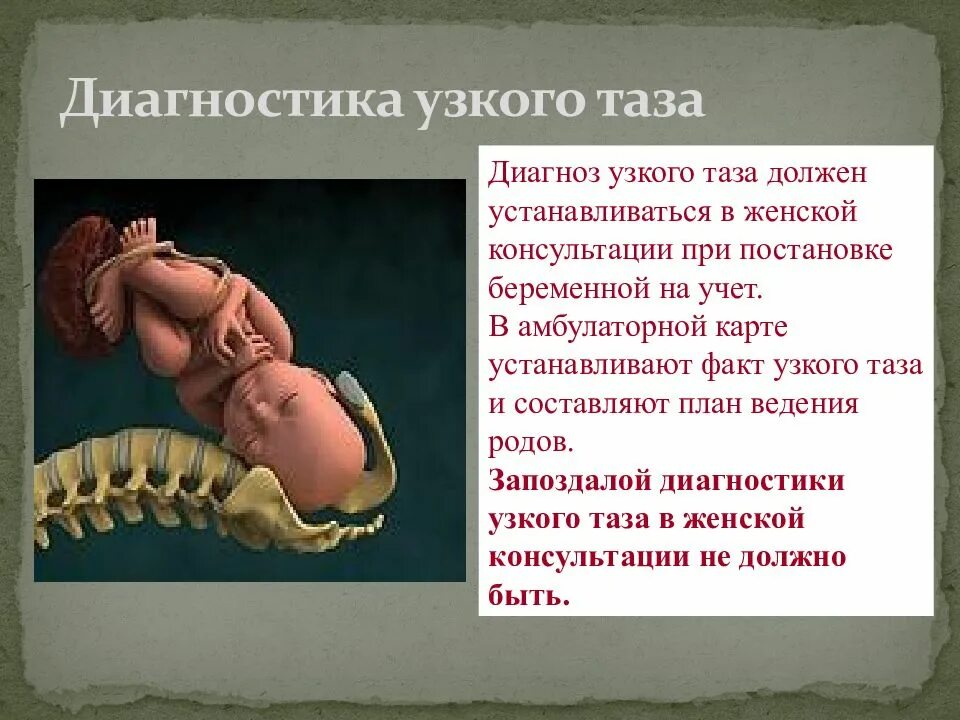 Диагностика узкого таза

Диагноз узкого таза должен устанавливаться в женской консультации при постановке беременной на учет.
В амбулаторной карте устанавливают факт узкого таза и составляют план ведения родов.
Запоздалой диагностики узкого таза в женской консультации не должно быть.